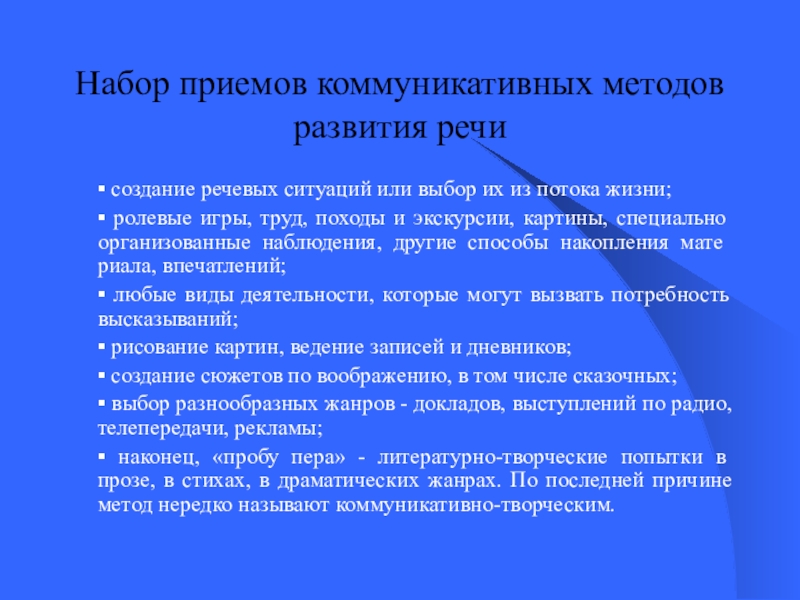 Набор приемов коммуникативных методов развития речи

▪ создание речевых ситуаций или выбор их из потока жизни;

▪ ролевые игры, труд, походы и экскурсии, картины, специально организованные наблюдения, другие способы накопления мате риала, впечатлений;

▪ любые виды деятельности, которые могут вызвать потребность высказываний;

▪ рисование картин, ведение записей и дневников;

▪ создание сюжетов по воображению, в том числе сказочных;

▪ выбор разнообразных жанров - докладов, выступлений по радио, телепередачи, рекламы;

▪ наконец, «пробу пера» - литературно-творческие попытки в прозе, в стихах, в драматических жанрах. По последней причине метод нередко называют коммуникативно-творческим.